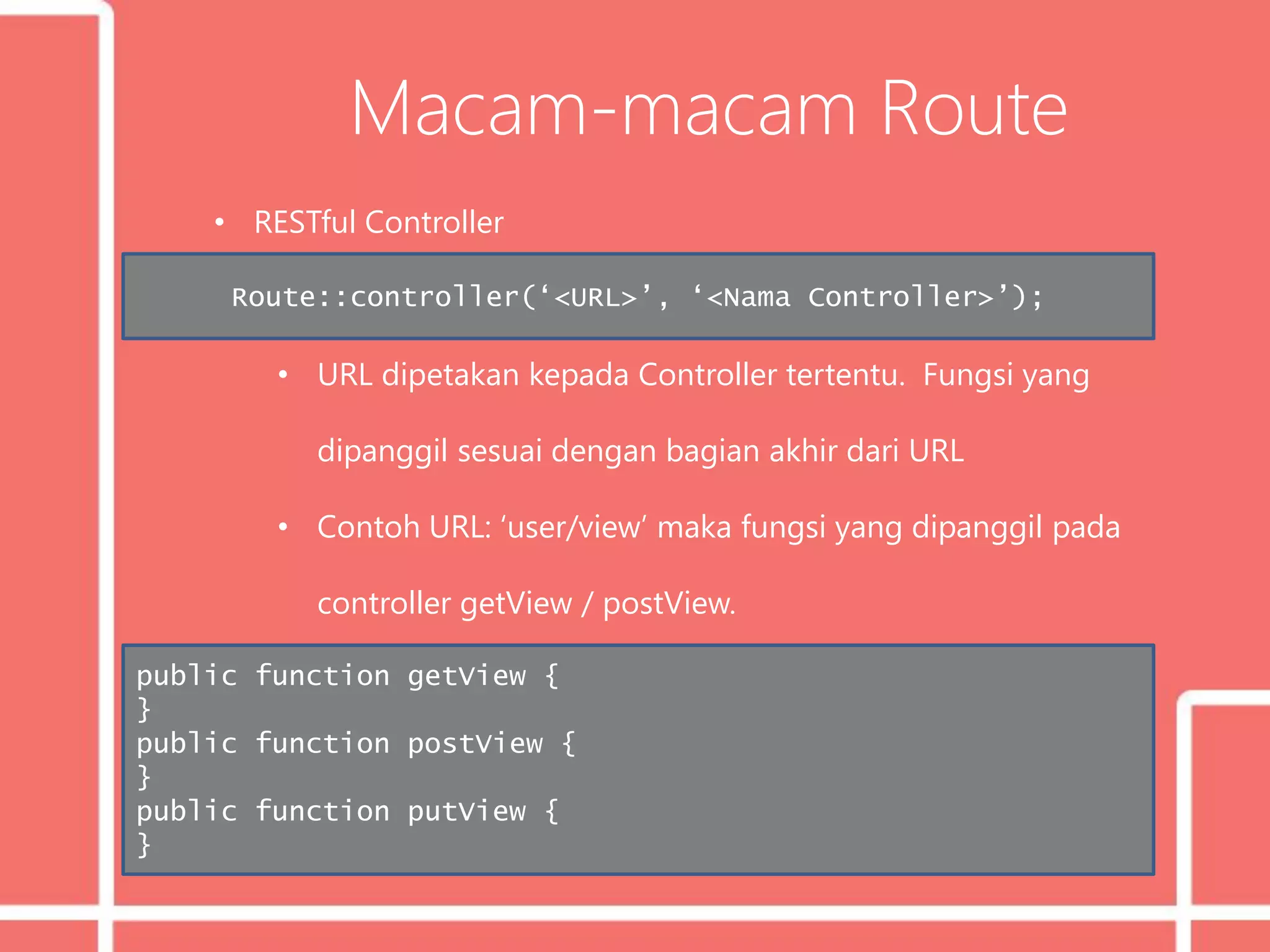 Macam-macam Route

• RESTful Controller

Route::controller(‘<URL>’, ‘<Nama Controller>’);

• URL dipetakan kepada Controller tertentu. Fungsi yang dipanggil sesuai dengan bagian akhir dari URL

• Contoh URL: ‘user/view’ maka fungsi yang dipanggil pada controller getView / postView.

public function getView {
}
public function postView {
}
public function putView {
}